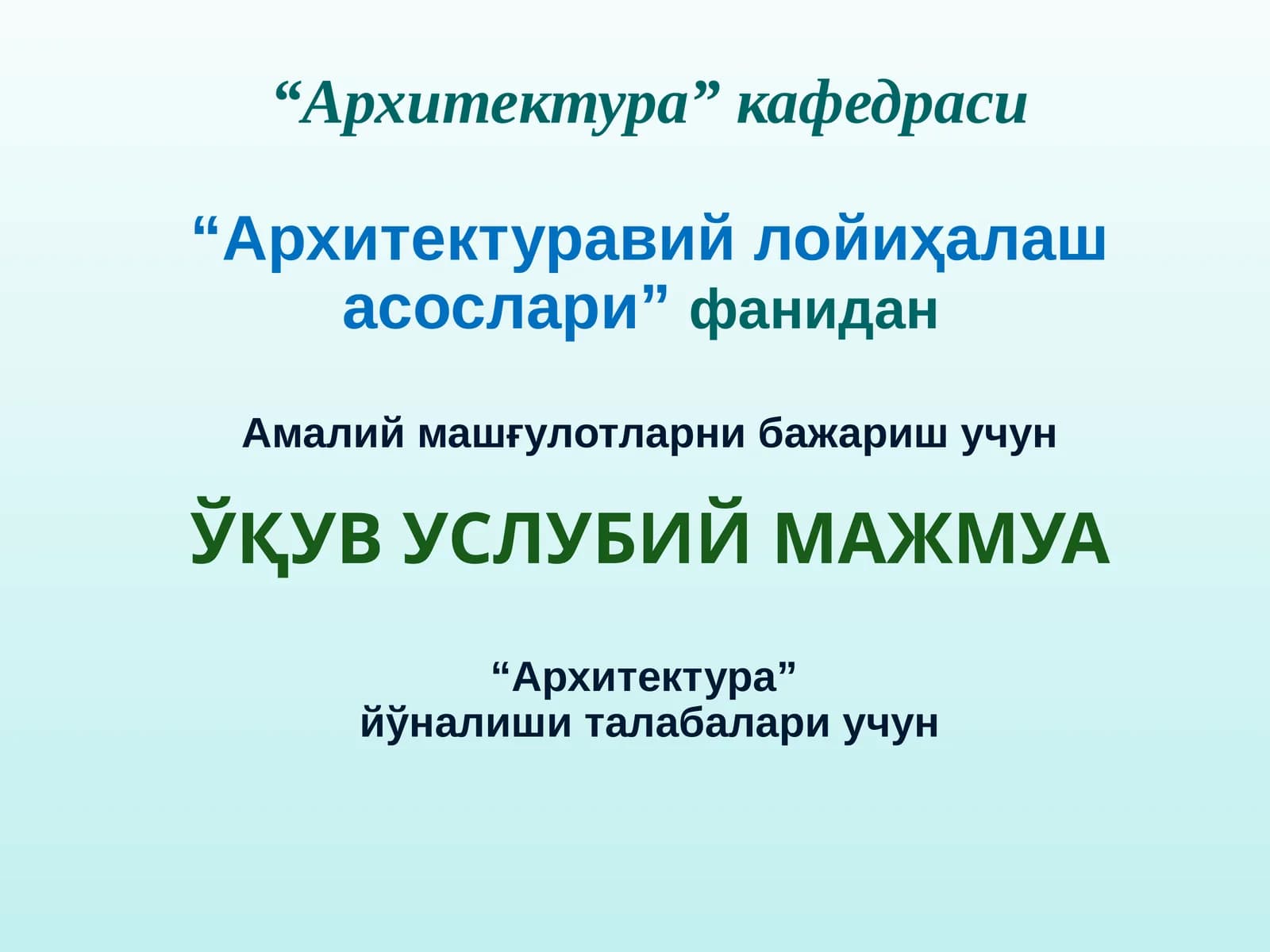 “Архитектура” кафедраси

“Архитектуравий лойиҳалаш асослари” фанидан

Амалий машғулотларни бажариш учун

ЎҚУВ УСЛУБИЙ МАЖМУА

“Архитектура”
йўналиши талабалари учун